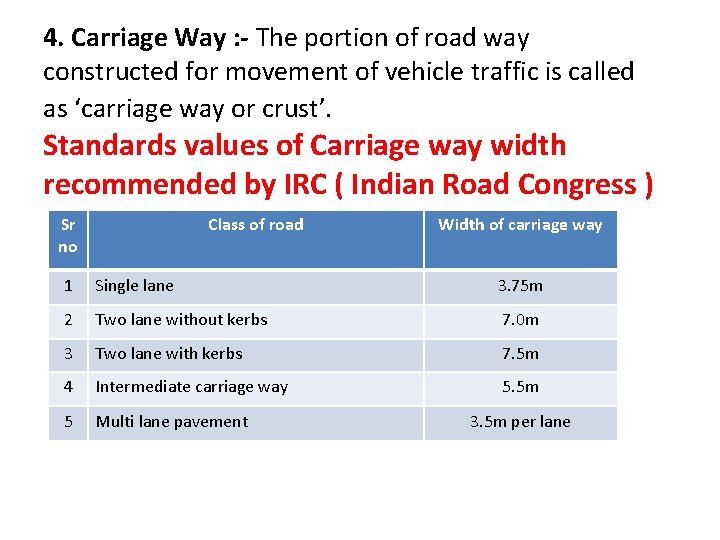 4. Carriage Way :- The portion of road way constructed for movement of vehicle traffic is called as ‘carriage way or crust’.

Standards values of Carriage way width recommended by IRC ( Indian Road Congress )

| Sr no | Class of road | Width of carriage way |
|---|---|---|
| 1 | Single lane | 3.75m |
| 2 | Two lane without kerbs | 7.0m |
| 3 | Two lane with kerbs | 7.5m |
| 4 | Intermediate carriage way | 5.5m |
| 5 | Multi lane pavement | 3.5m per lane |